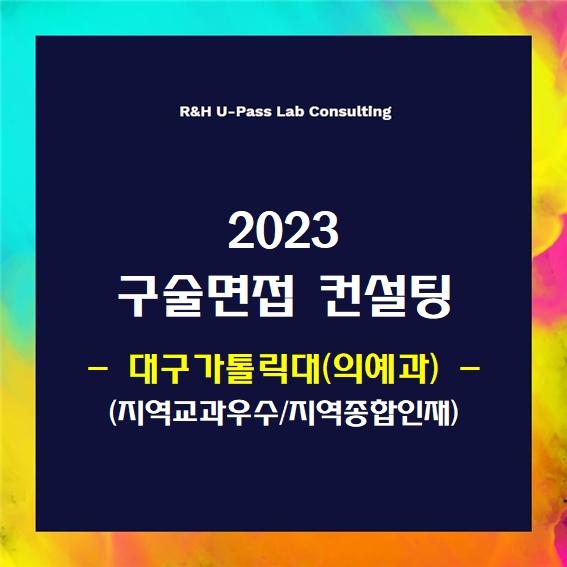 R&H U-Pass Lab Consulting

2023
구술면접 컨설팅
- 대구가톨릭대(의예과) -
(지역교과우수/지역종합인재)